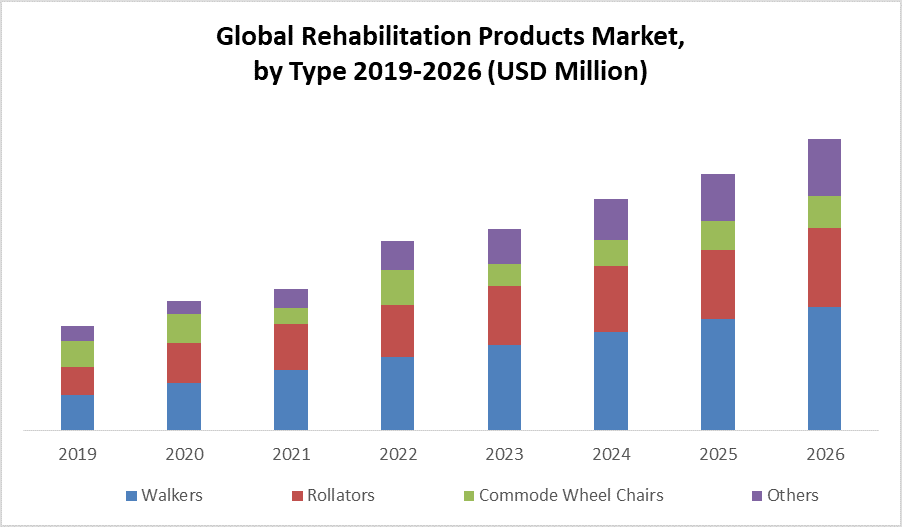 Global Rehabilitation Products Market, by Type 2019-2026 (USD Million)

2019
2020
2021
2022
2023
2024
2025
2026

Walkers
Rollators
Commode Wheel Chairs
Others